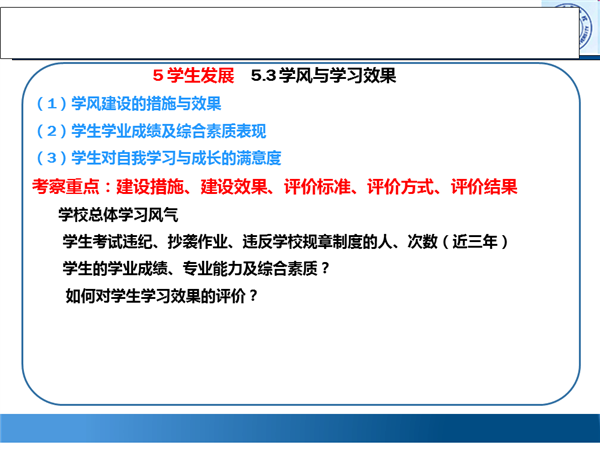 5 学生发展　5.3 学风与学习效果

（1）学风建设的措施与效果

（2）学生学业成绩及综合素质表现

（3）学生对自我学习与成长的满意度

考察重点：建设措施、建设效果、评价标准、评价方式、评价结果

学校总体学习风气

学生考试违纪、抄袭作业、违反学校规章制度的人、次数（近三年）

学生的学业成绩、专业能力及综合素质？

如何对学生学习效果的评价？